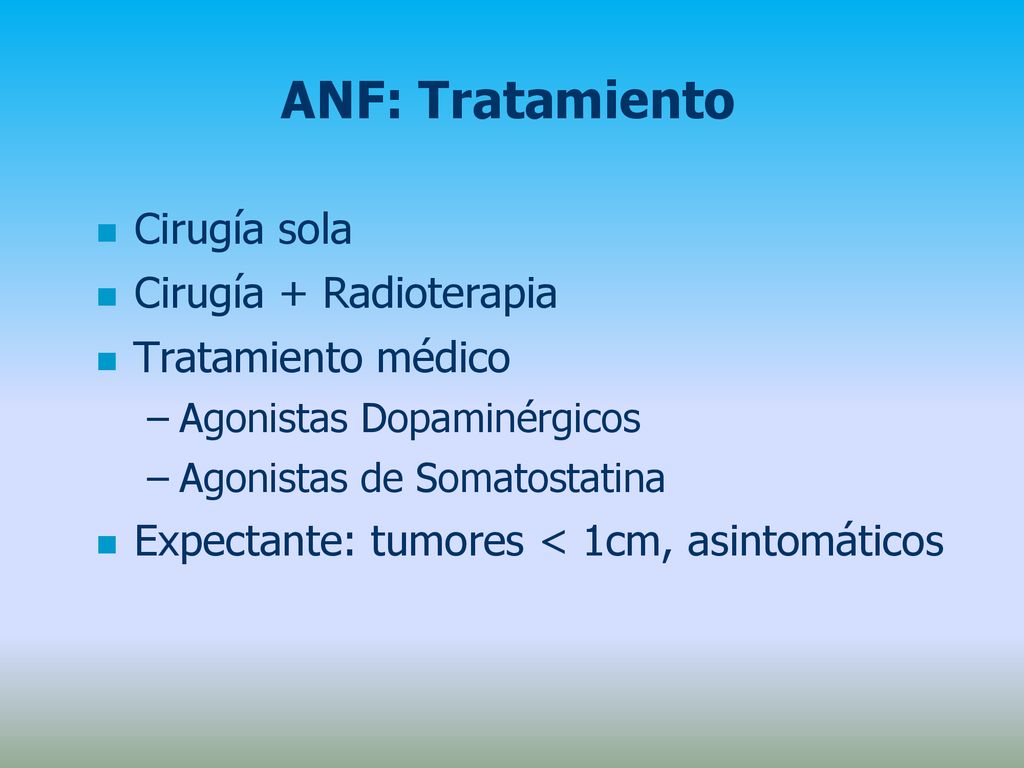 ANF: Tratamiento

- Cirugía sola
- Cirugía + Radioterapia
- Tratamiento médico
  – Agonistas Dopaminérgicos
  – Agonistas de Somatostatina
- Expectante: tumores < 1cm, asintomáticos